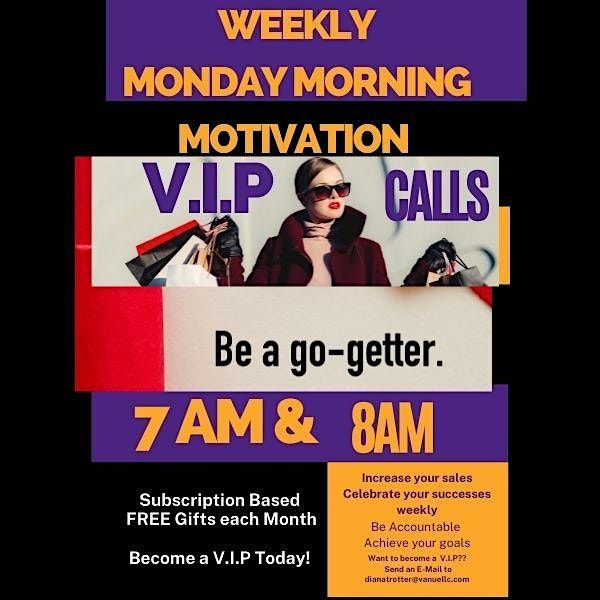 WEEKLY
MONDAY MORNING

MOTIVATION

V.I.P CALLS

Be a go-getter.

7 AM & 8AM

Subscription Based
FREE Gifts each Month

Become a V.I.P Today!

Increase your sales
Celebrate your successes weekly
Be Accountable
Achieve your goals
Want to become a V.I.P??
Send an E-Mail to
dianatrotter@vanuellc.com